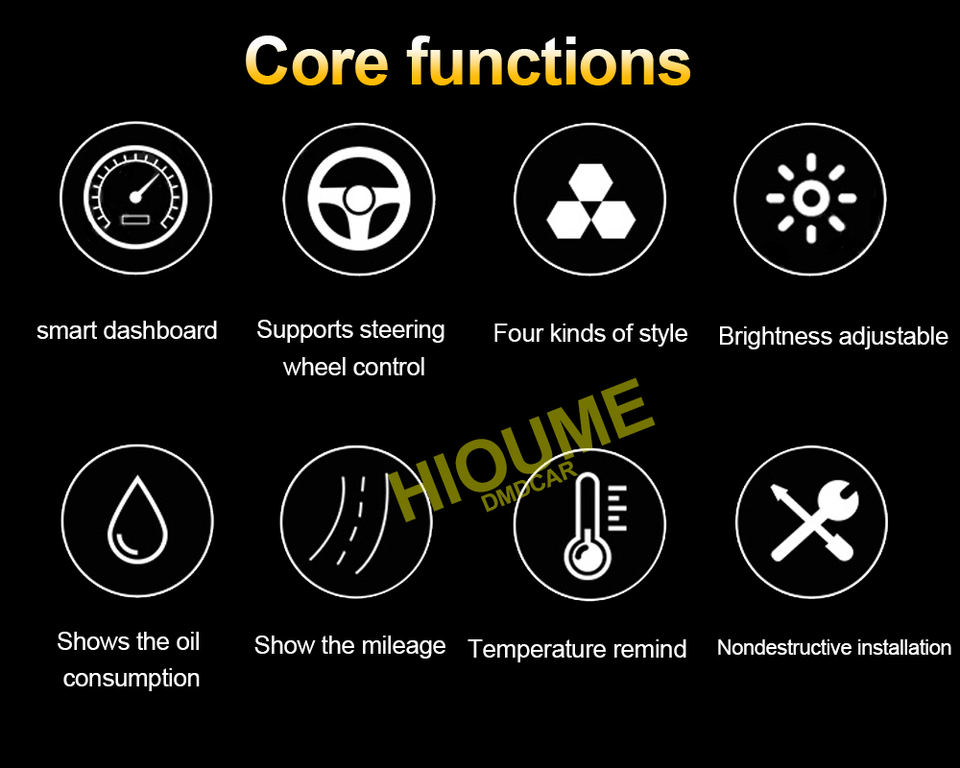 Core functions

smart dashboard

Supports steering wheel control

Four kinds of style

Brightness adjustable

HIOUME
DMDCAR

Shows the oil consumption

Show the mileage

Temperature remind

Nondestructive installation